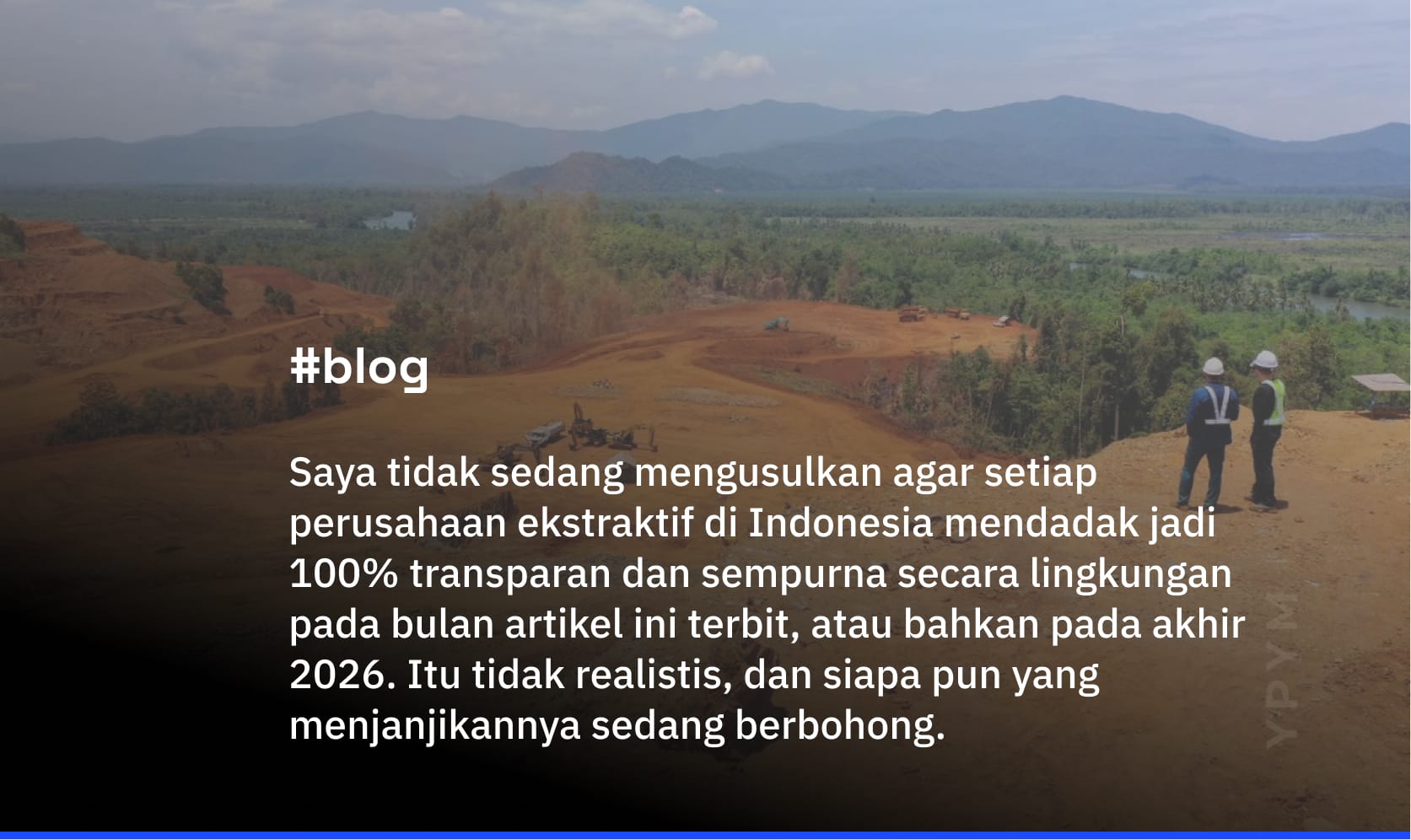 #blog

Saya tidak sedang mengusulkan agar setiap perusahaan ekstraktif di Indonesia mendadak jadi 100% transparan dan sempurna secara lingkungan pada bulan artikel ini terbit, atau bahkan pada akhir 2026. Itu tidak realistis, dan siapa pun yang menjanjikannya sedang berbohong.

YPYM